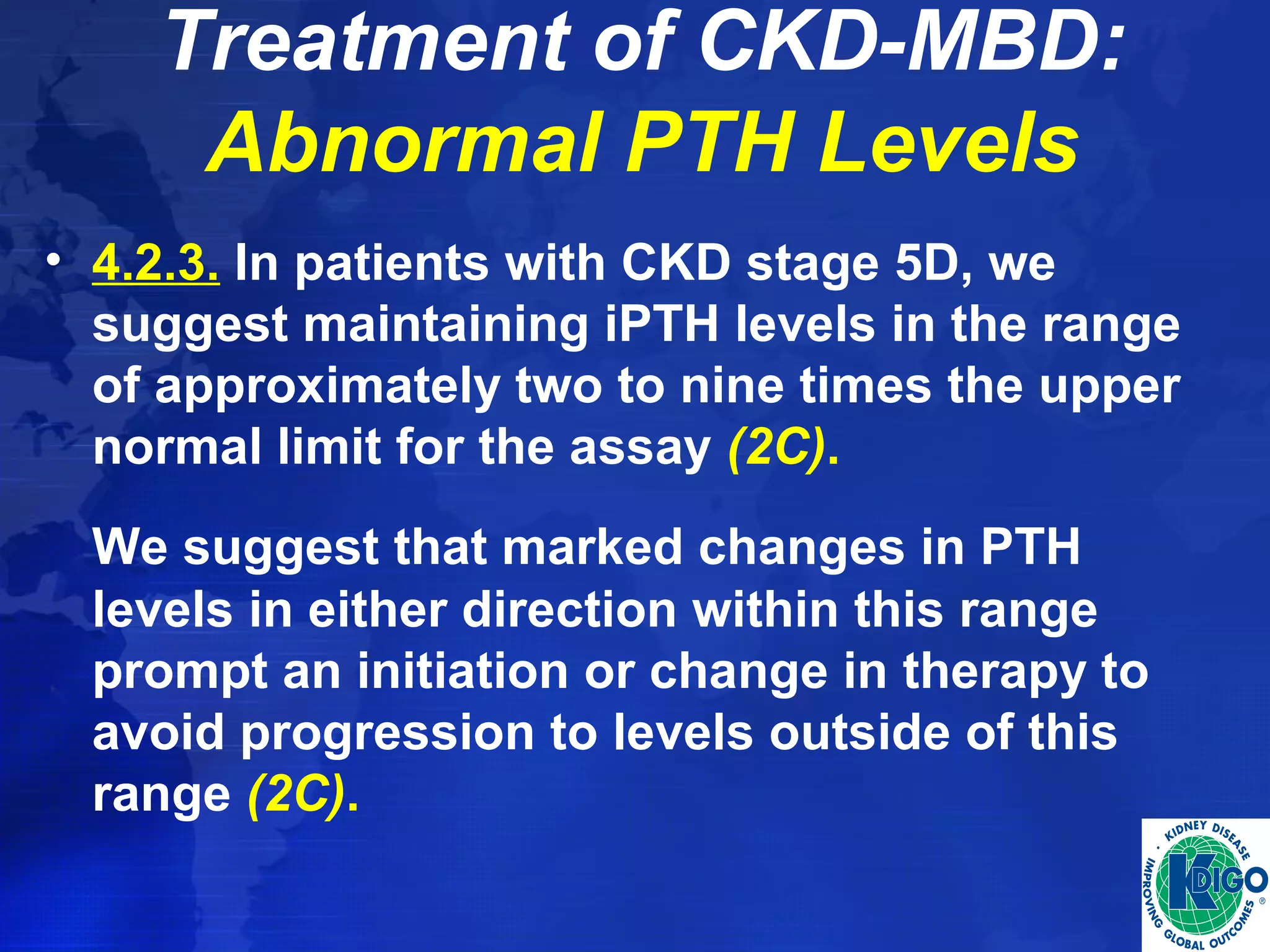 Treatment of CKD-MBD:
Abnormal PTH Levels

• 4.2.3. In patients with CKD stage 5D, we suggest maintaining iPTH levels in the range of approximately two to nine times the upper normal limit for the assay (2C).

We suggest that marked changes in PTH levels in either direction within this range prompt an initiation or change in therapy to avoid progression to levels outside of this range (2C).

KIDNEY DISEASE · IMPROVING GLOBAL OUTCOMES KDIGO ®